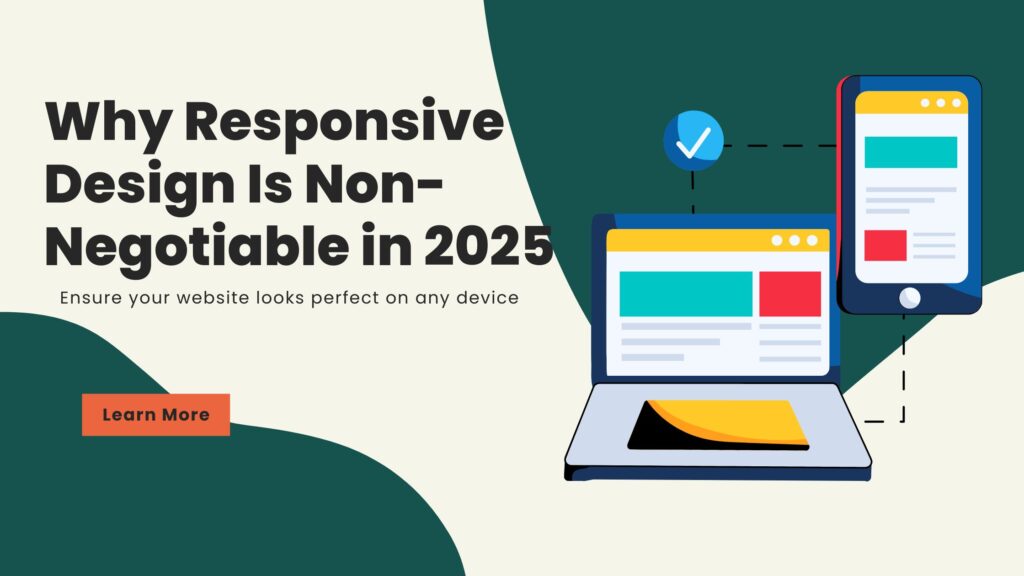 Why Responsive Design Is Non-Negotiable in 2025

Ensure your website looks perfect on any device

Learn More